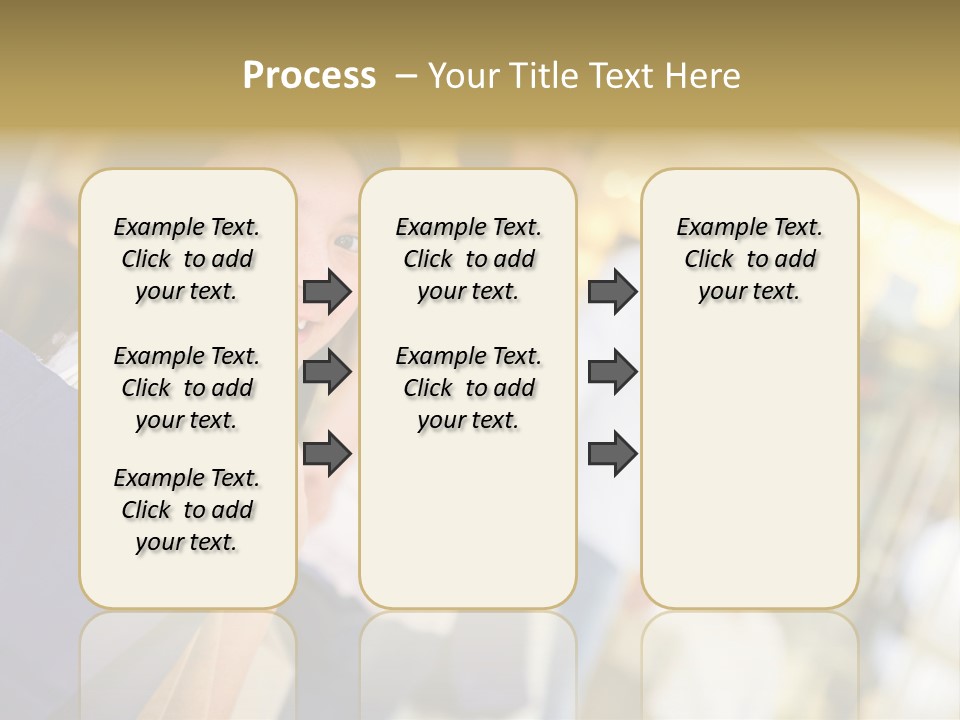 Process – Your Title Text Here

Example Text. Click to add your text.

Example Text. Click to add your text.

Example Text. Click to add your text.

Example Text. Click to add your text.

Example Text. Click to add your text.

Example Text. Click to add your text.